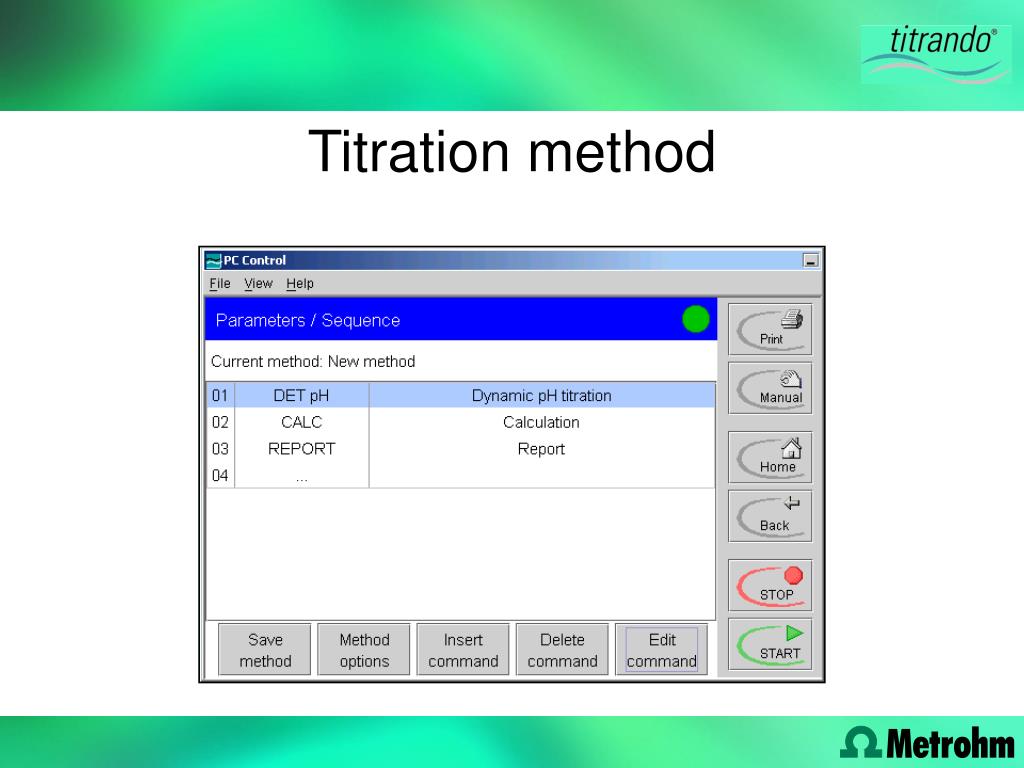 titrando®

Titration method

PC Control

File View Help

Parameters / Sequence

Current method: New method

| 01 | DET pH | Dynamic pH titration |
|---|---|---|
| 02 | CALC | Calculation |
| 03 | REPORT | Report |
| 04 | ... | |

Save method
Method options
Insert command
Delete command
Edit command

Print
Manual
Home
Back
STOP
START

Metrohm